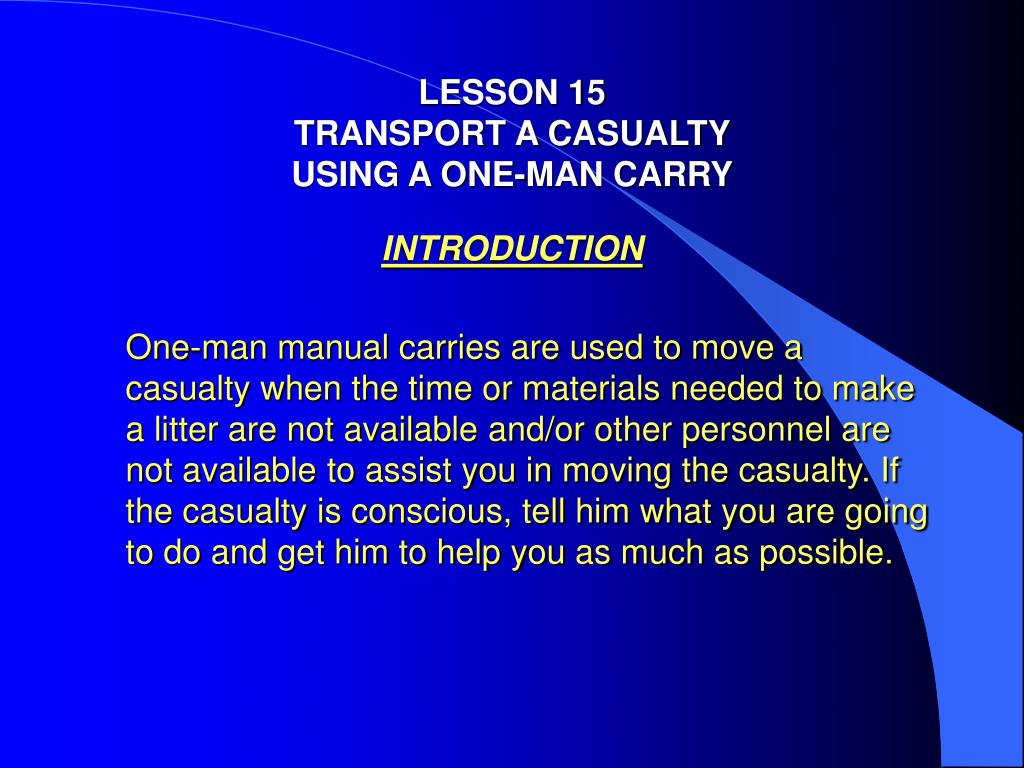 LESSON 15
TRANSPORT A CASUALTY
USING A ONE-MAN CARRY

INTRODUCTION

One-man manual carries are used to move a casualty when the time or materials needed to make a litter are not available and/or other personnel are not available to assist you in moving the casualty. If the casualty is conscious, tell him what you are going to do and get him to help you as much as possible.